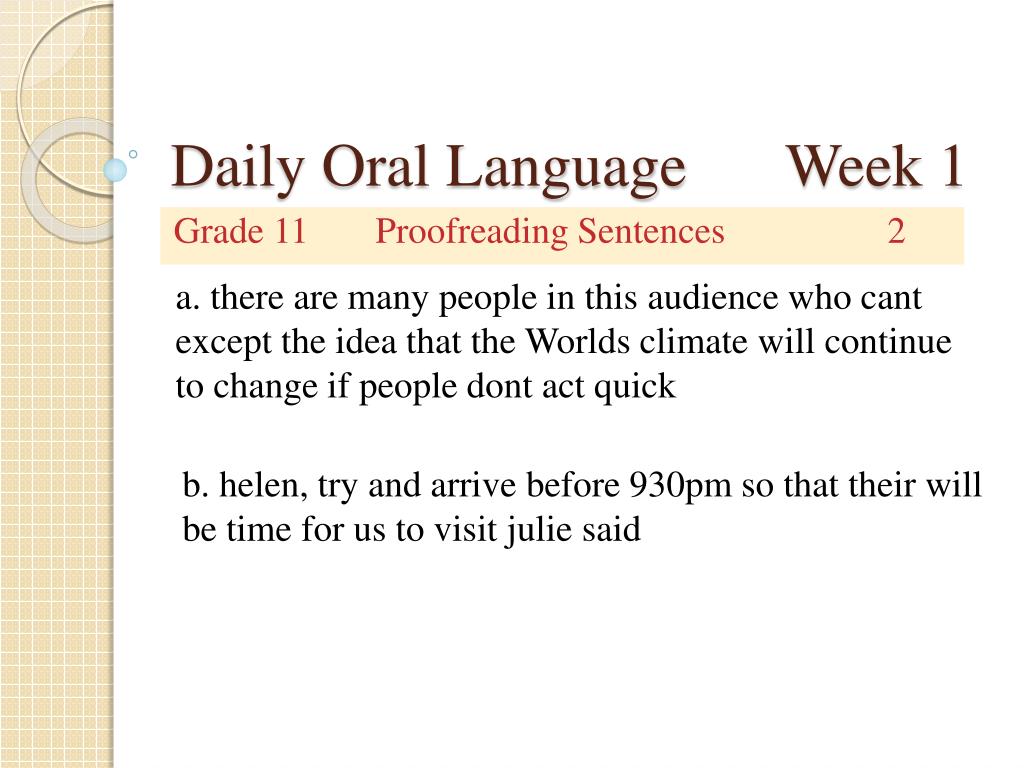 Daily Oral Language Week 1

Grade 11 Proofreading Sentences 2

a. there are many people in this audience who cant except the idea that the Worlds climate will continue to change if people dont act quick

b. helen, try and arrive before 930pm so that their will be time for us to visit julie said